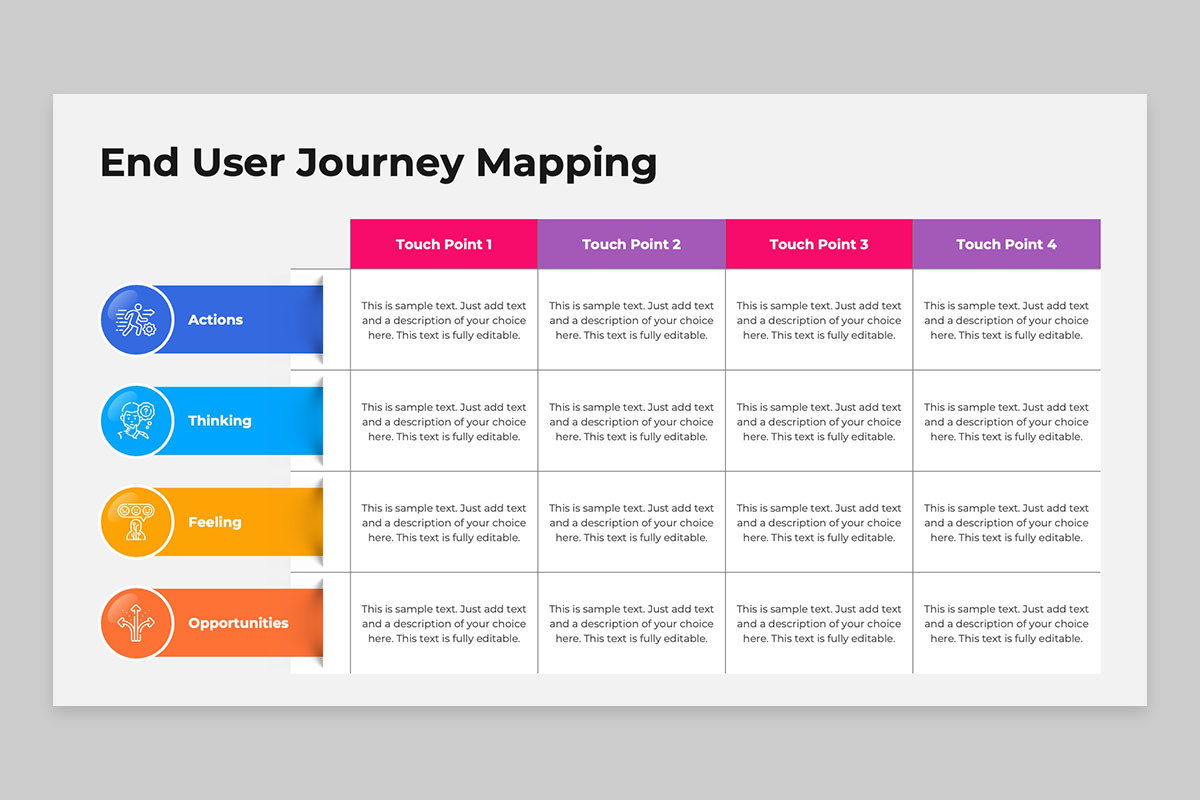 End User Journey Mapping

| | Touch Point 1 | Touch Point 2 | Touch Point 3 | Touch Point 4 |
|---|---|---|---|---|
| Actions | This is sample text. Just add text and a description of your choice here. This text is fully editable. | This is sample text. Just add text and a description of your choice here. This text is fully editable. | This is sample text. Just add text and a description of your choice here. This text is fully editable. | This is sample text. Just add text and a description of your choice here. This text is fully editable. |
| Thinking | This is sample text. Just add text and a description of your choice here. This text is fully editable. | This is sample text. Just add text and a description of your choice here. This text is fully editable. | This is sample text. Just add text and a description of your choice here. This text is fully editable. | This is sample text. Just add text and a description of your choice here. This text is fully editable. |
| Feeling | This is sample text. Just add text and a description of your choice here. This text is fully editable. | This is sample text. Just add text and a description of your choice here. This text is fully editable. | This is sample text. Just add text and a description of your choice here. This text is fully editable. | This is sample text. Just add text and a description of your choice here. This text is fully editable. |
| Opportunities | This is sample text. Just add text and a description of your choice here. This text is fully editable. | This is sample text. Just add text and a description of your choice here. This text is fully editable. | This is sample text. Just add text and a description of your choice here. This text is fully editable. | This is sample text. Just add text and a description of your choice here. This text is fully editable. |